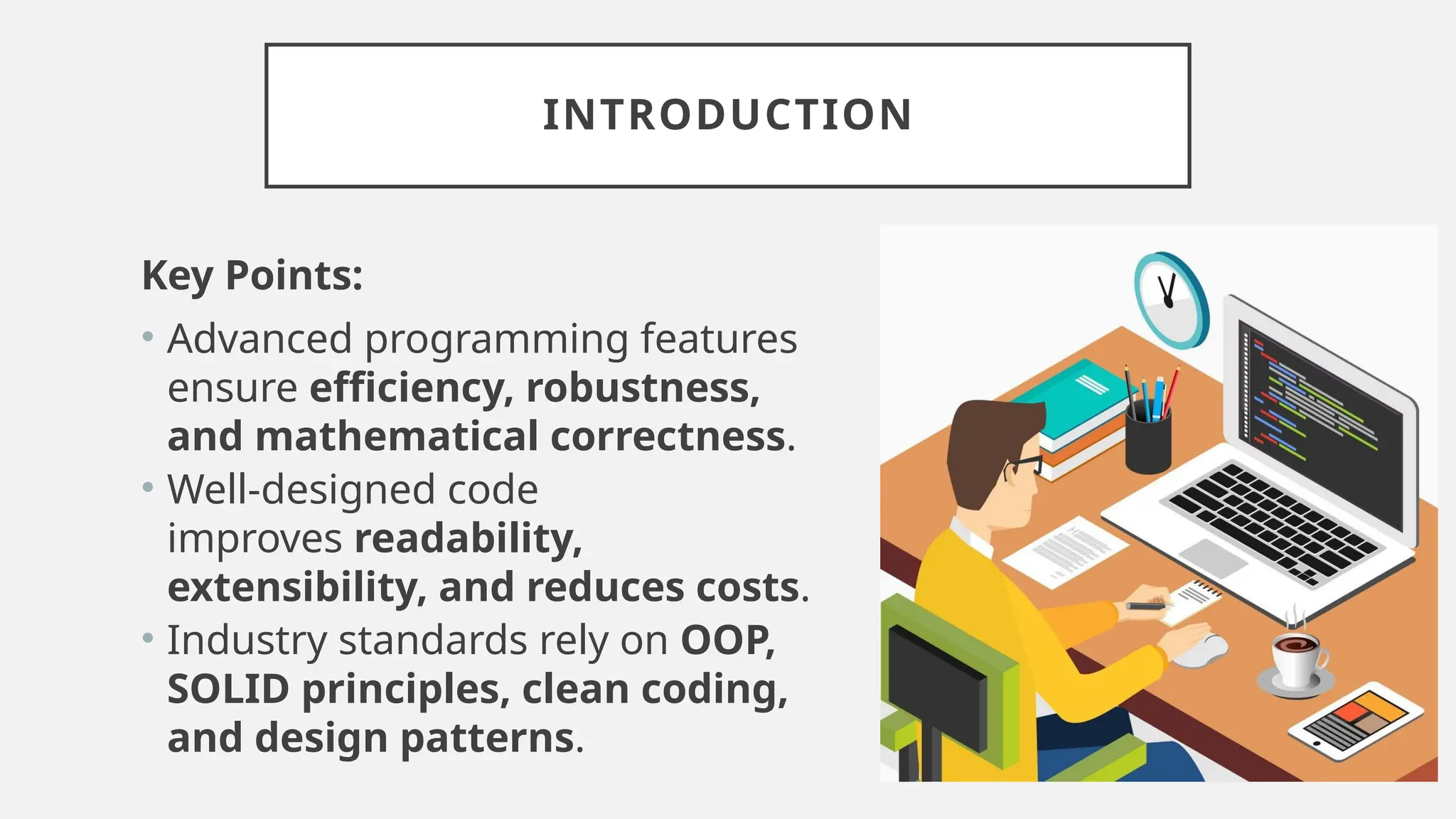 INTRODUCTION

Key Points:

• Advanced programming features ensure efficiency, robustness, and mathematical correctness.
• Well-designed code improves readability, extensibility, and reduces costs.
• Industry standards rely on OOP, SOLID principles, clean coding, and design patterns.